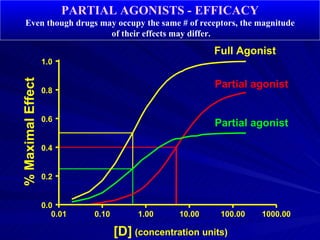 PARTIAL AGONISTS - EFFICACY
Even though drugs may occupy the same # of receptors, the magnitude of their effects may differ.

Full Agonist
Partial agonist
Partial agonist

% Maximal Effect
1.0
0.8
0.6
0.4
0.2
0.0

0.01
0.10
1.00
10.00
100.00
1000.00

[D] (concentration units)